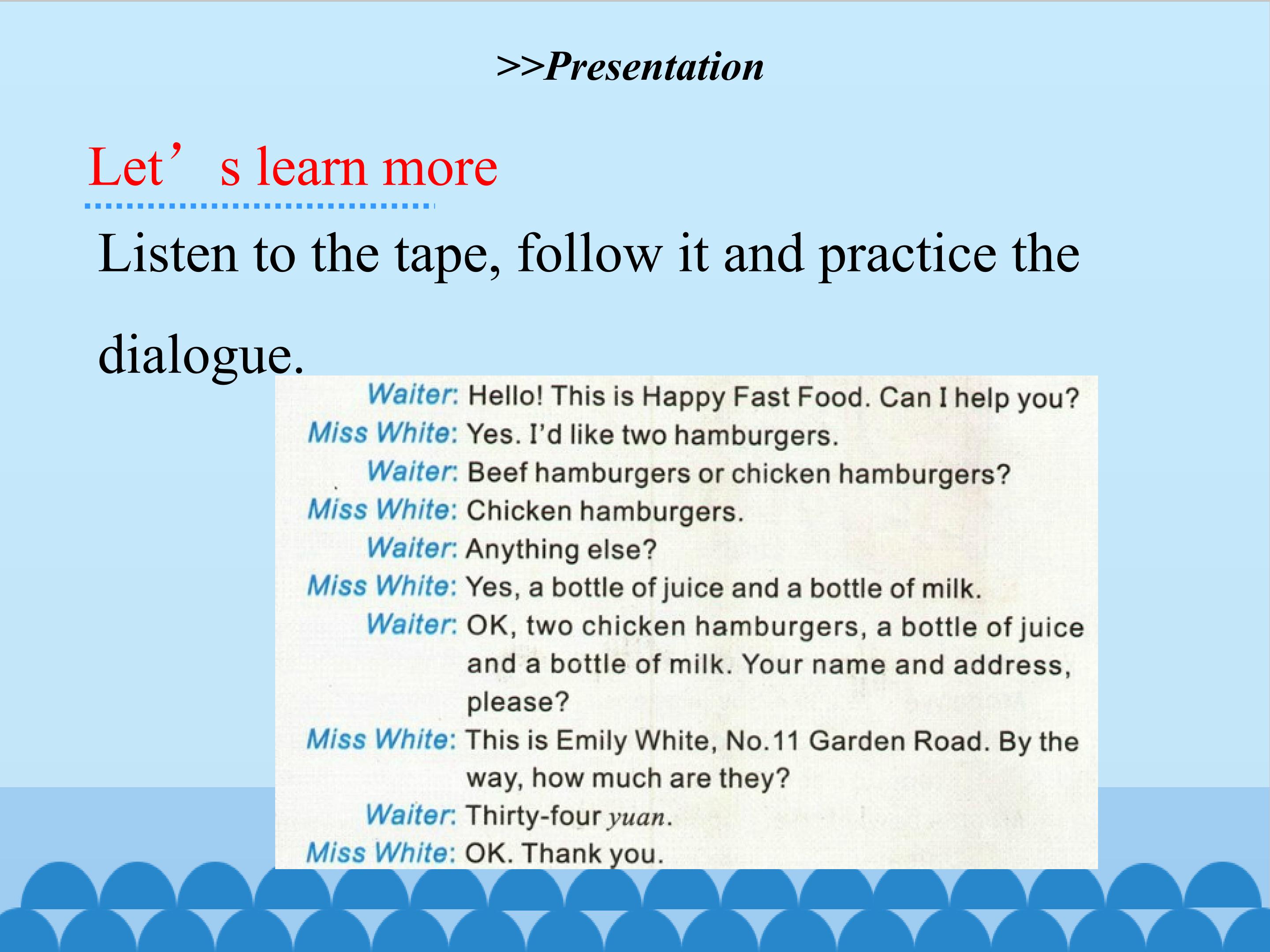 >>Presentation

Let's learn more

Listen to the tape, follow it and practice the dialogue.

Waiter: Hello! This is Happy Fast Food. Can I help you?
Miss White: Yes. I'd like two hamburgers.
Waiter: Beef hamburgers or chicken hamburgers?
Miss White: Chicken hamburgers.
Waiter: Anything else?
Miss White: Yes, a bottle of juice and a bottle of milk.
Waiter: OK, two chicken hamburgers, a bottle of juice and a bottle of milk. Your name and address, please?
Miss White: This is Emily White, No.11 Garden Road. By the way, how much are they?
Waiter: Thirty-four yuan.
Miss White: OK. Thank you.